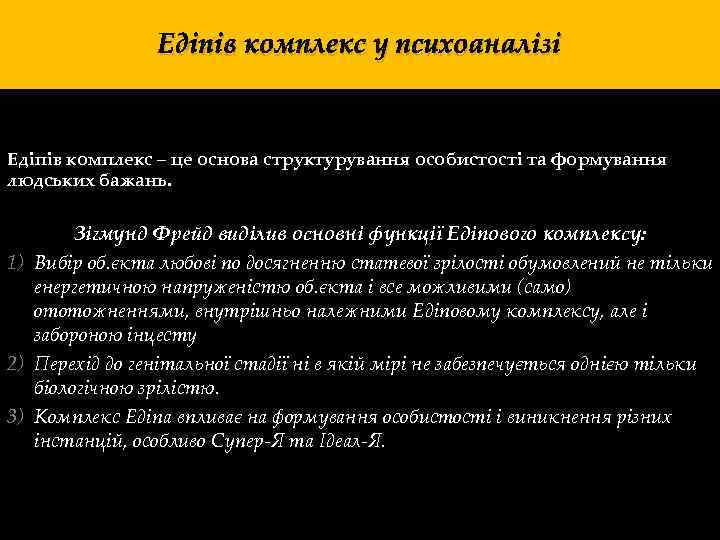 Едіпів комплекс у психоаналізі

Едіпів комплекс – це основа структурування особистості та формування людських бажань.

Зігмунд Фрейд виділив основні функції Едіпового комплексу:

1) Вибір об.єкта любові по досягненню статевої зрілості обумовлений не тільки енергетичною напруженістю об.єкта і все можливими (само) ототожненнями, внутрішньо належними Едіповому комплексу, але і забороною інцесту
2) Перехід до генітальної стадії ні в якій мірі не забезпечується однією тільки біологічною зрілістю.
3) Комплекс Едіпа впливає на формування особистості і виникнення різних інстанцій, особливо Супер-Я та Ідеал-Я.